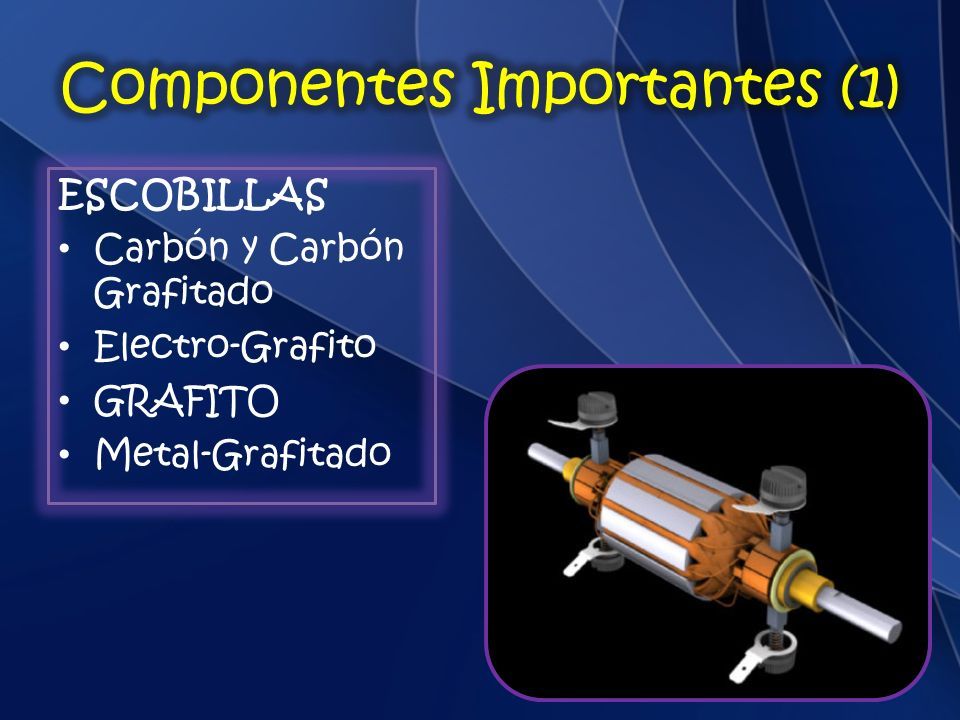 Componentes Importantes (1)

ESCOBILLAS
• Carbón y Carbón Grafitado
• Electro-Grafito
• GRAFITO
• Metal-Grafitado